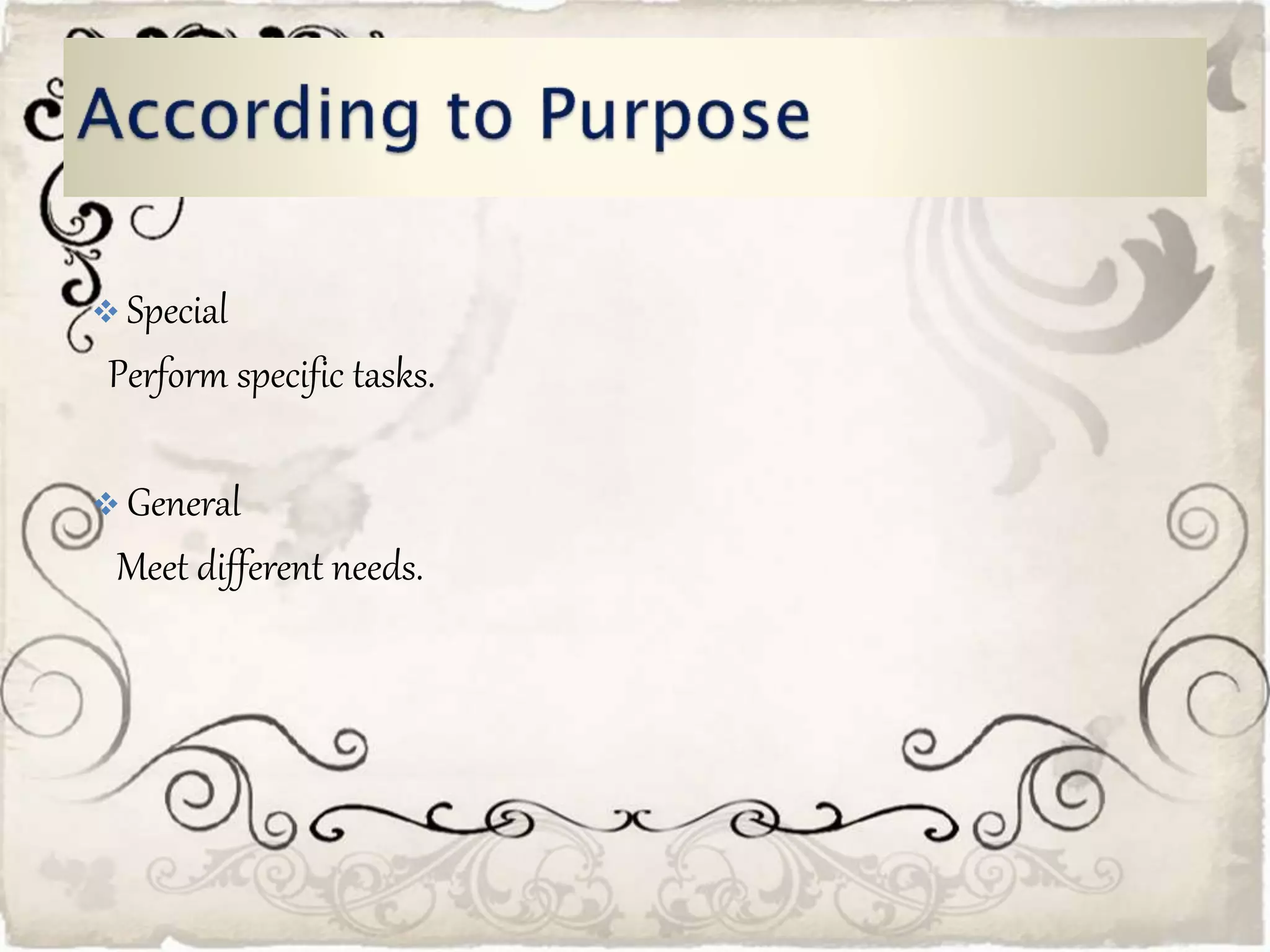 According to Purpose

❖ Special

Perform specific tasks.

❖ General

Meet different needs.